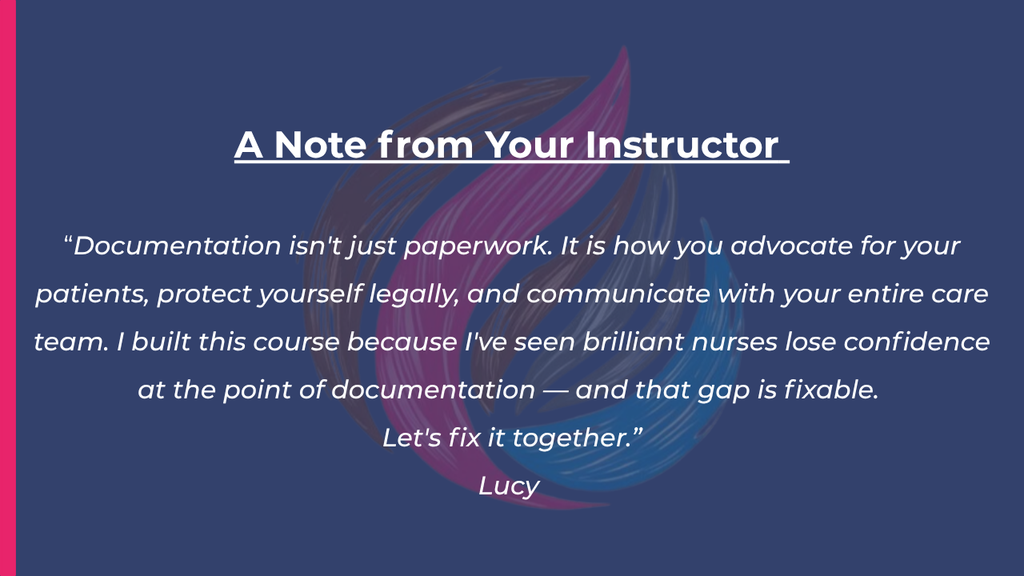 A Note from Your Instructor

“Documentation isn't just paperwork. It is how you advocate for your patients, protect yourself legally, and communicate with your entire care team. I built this course because I've seen brilliant nurses lose confidence at the point of documentation — and that gap is fixable.
Let's fix it together.”
Lucy